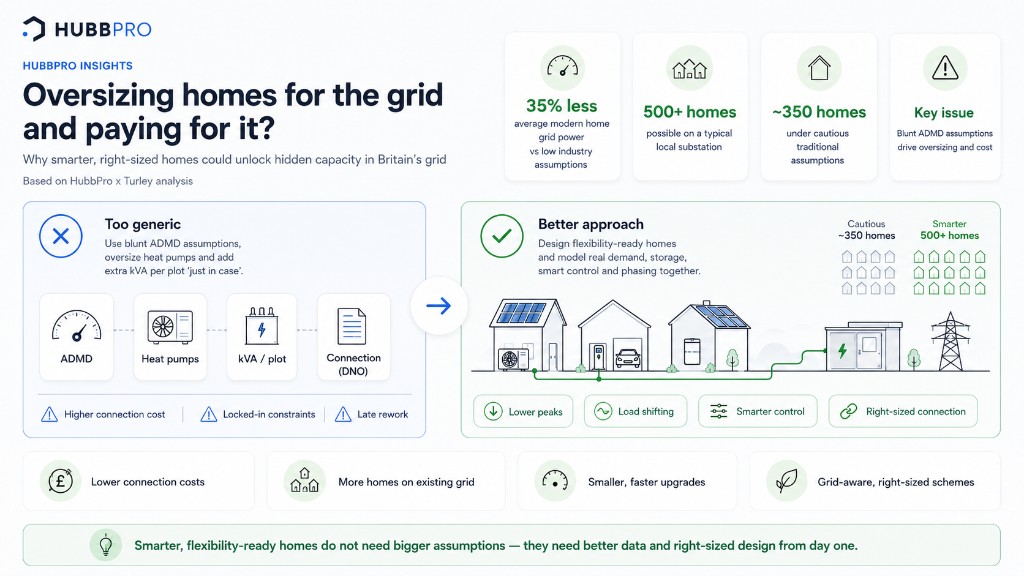 HUBBPRO

HUBBPRO INSIGHTS

Oversizing homes for the grid and paying for it?

Why smarter, right-sized homes could unlock hidden capacity in Britain's grid

Based on HubbPro x Turley analysis

35% less
average modern home grid power vs low industry assumptions

500+ homes
possible on a typical local substation

~350 homes
under cautious traditional assumptions

Key issue
Blunt ADMD assumptions drive oversizing and cost

Too generic
Use blunt ADMD assumptions, oversize heat pumps and add extra kVA per plot 'just in case'.

ADMD

Heat pumps

kVA / plot

Connection (DNO)

Higher connection cost

Locked-in constraints

Late rework

Better approach
Design flexibility-ready homes and model real demand, storage, smart control and phasing together.

Cautious
~350 homes

Smarter
500+ homes

Lower peaks

Load shifting

Smarter control

Right-sized connection

Lower connection costs

More homes on existing grid

Smaller, faster upgrades

Grid-aware, right-sized schemes

Smarter, flexibility-ready homes do not need bigger assumptions — they need better data and right-sized design from day one.